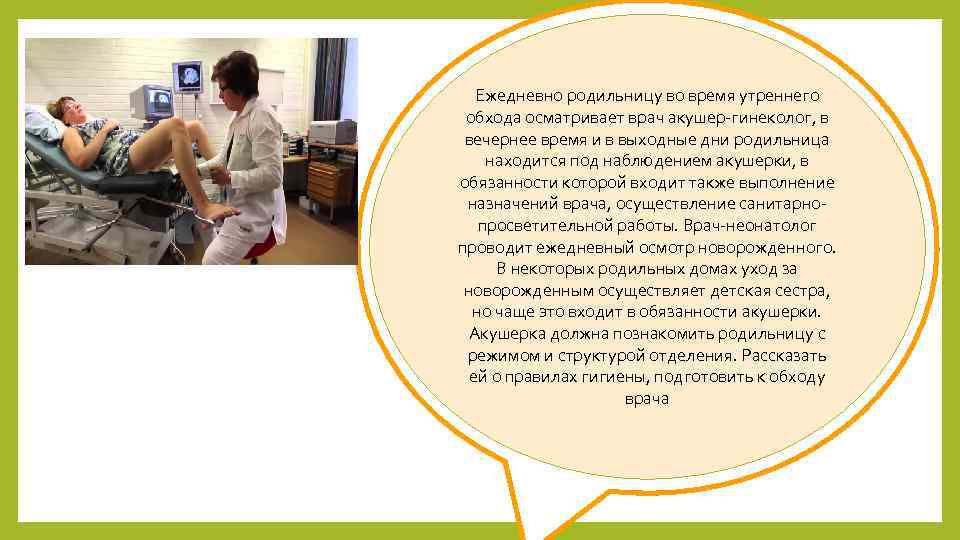 Ежедневно родильницу во время утреннего обхода осматривает врач акушер-гинеколог, в вечернее время и в выходные дни родильница находится под наблюдением акушерки, в обязанности которой входит также выполнение назначений врача, осуществление санитарно-просветительной работы. Врач-неонатолог проводит ежедневный осмотр новорожденного. В некоторых родильных домах уход за новорожденным осуществляет детская сестра, но чаще это входит в обязанности акушерки. Акушерка должна познакомить родильницу с режимом и структурой отделения. Рассказать ей о правилах гигиены, подготовить к обходу врача